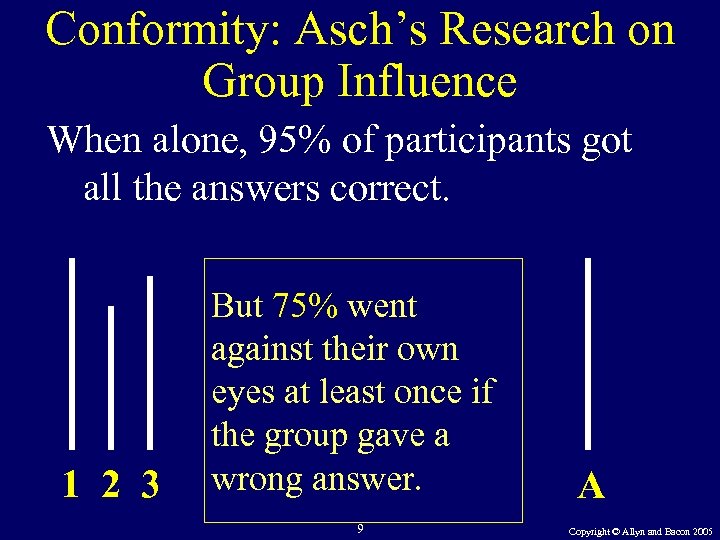 Conformity: Asch's Research on Group Influence

When alone, 95% of participants got all the answers correct.

1 2 3

But 75% went against their own eyes at least once if the group gave a wrong answer.

A

9

Copyright © Allyn and Bacon 2005